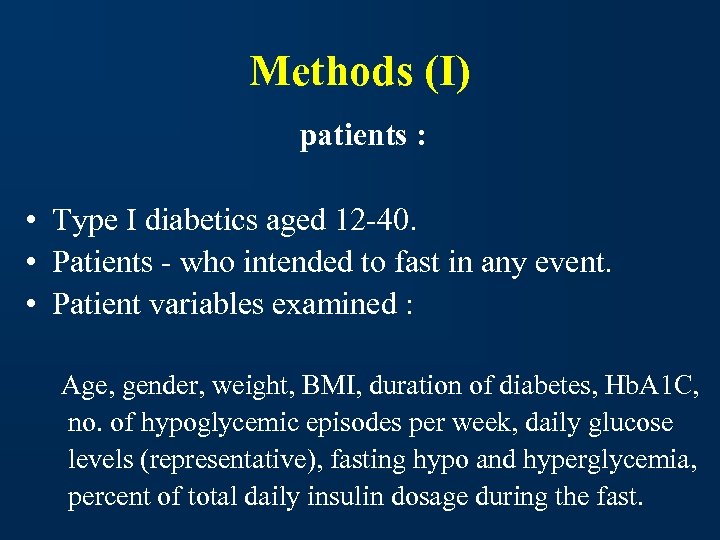 Methods (I)

patients :

• Type I diabetics aged 12-40.
• Patients - who intended to fast in any event.
• Patient variables examined :

Age, gender, weight, BMI, duration of diabetes, HbA1C, no. of hypoglycemic episodes per week, daily glucose levels (representative), fasting hypo and hyperglycemia, percent of total daily insulin dosage during the fast.